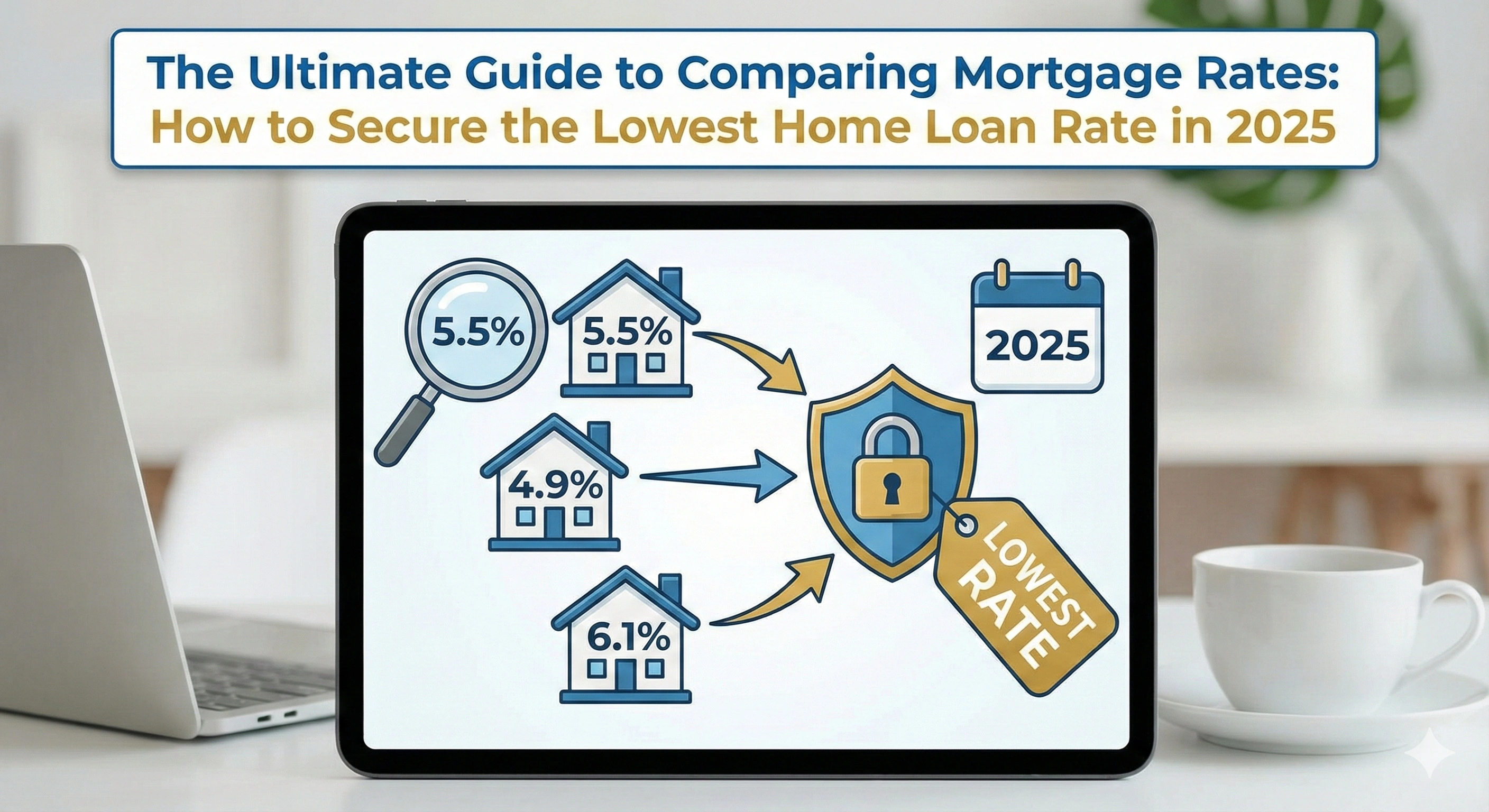 The Ultimate Guide to Comparing Mortgage Rates:
How to Secure the Lowest Home Loan Rate in 2025

5.5%

5.5%

2025

4.9%

6.1%

LOWEST RATE